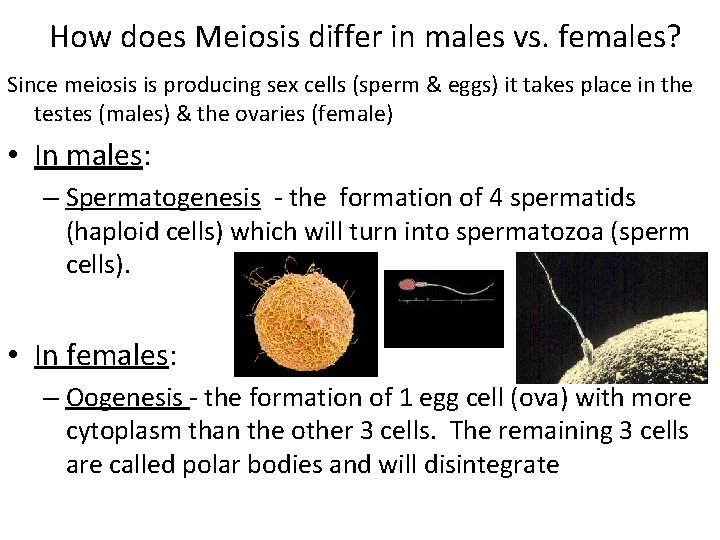 How does Meiosis differ in males vs. females?

Since meiosis is producing sex cells (sperm & eggs) it takes place in the testes (males) & the ovaries (female)

• In males:

– Spermatogenesis - the formation of 4 spermatids (haploid cells) which will turn into spermatozoa (sperm cells).

• In females:

– Oogenesis - the formation of 1 egg cell (ova) with more cytoplasm than the other 3 cells. The remaining 3 cells are called polar bodies and will disintegrate